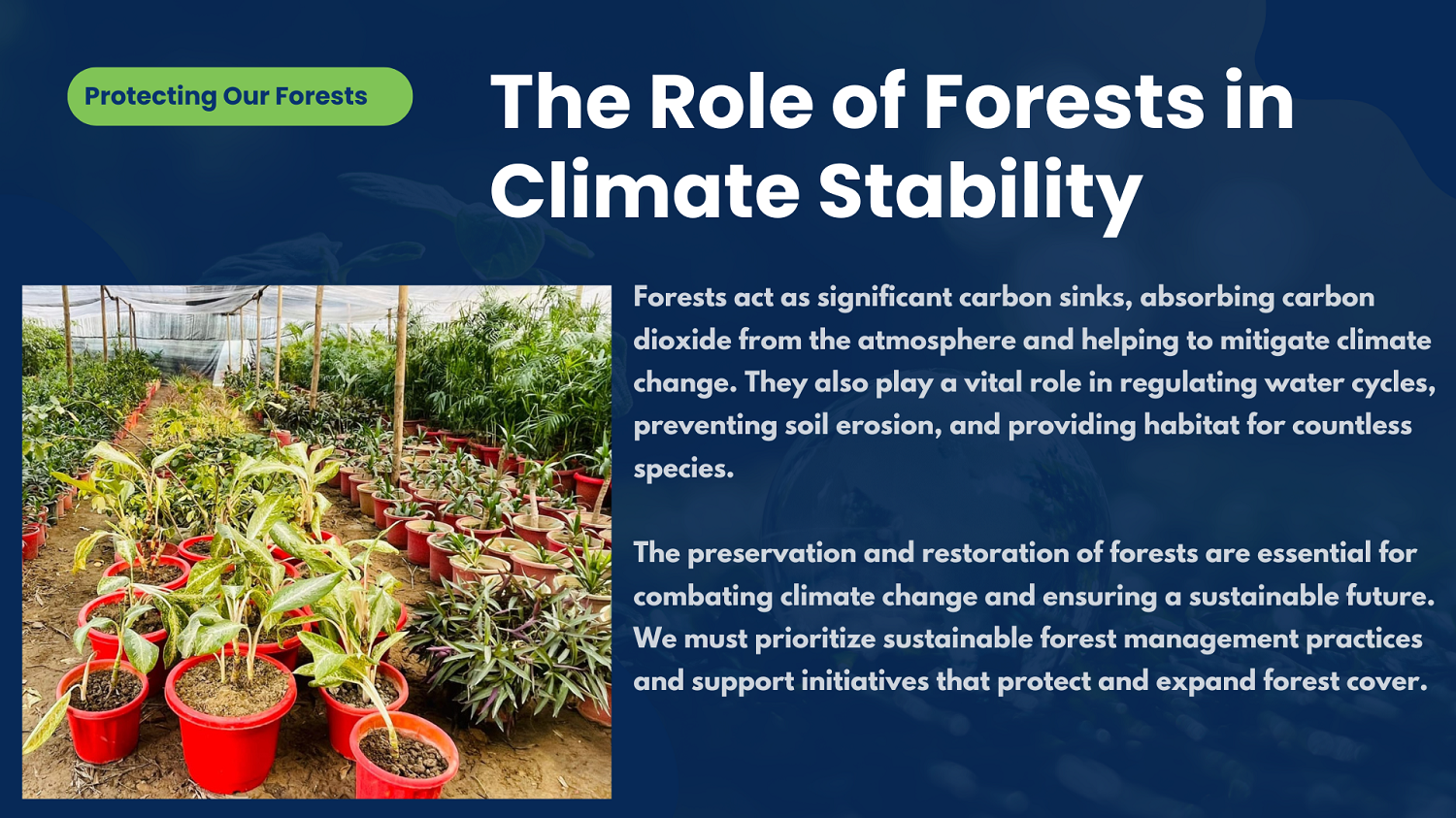 Protecting Our Forests

The Role of Forests in Climate Stability

Forests act as significant carbon sinks, absorbing carbon dioxide from the atmosphere and helping to mitigate climate change. They also play a vital role in regulating water cycles, preventing soil erosion, and providing habitat for countless species.

The preservation and restoration of forests are essential for combating climate change and ensuring a sustainable future. We must prioritize sustainable forest management practices and support initiatives that protect and expand forest cover.